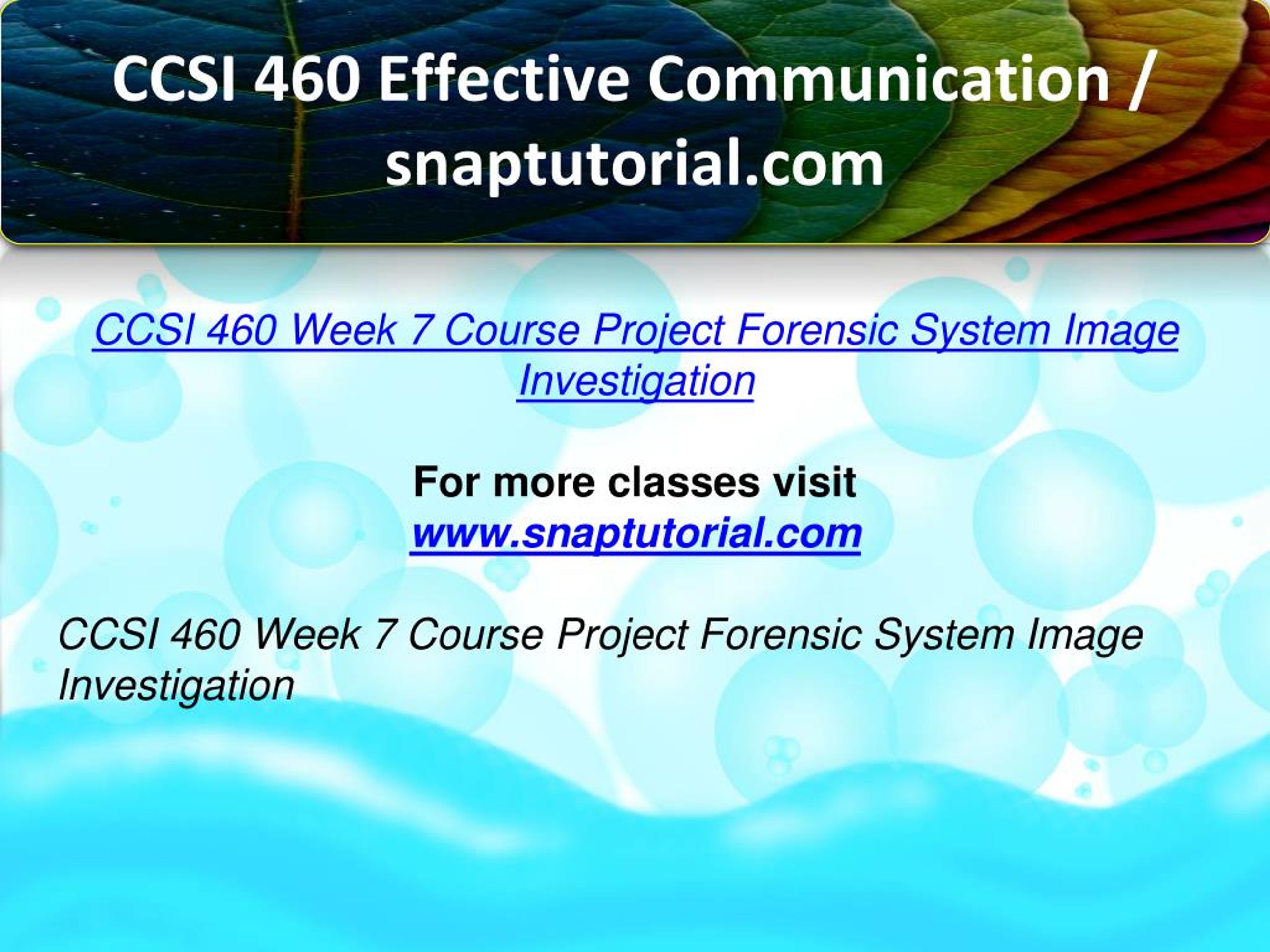 CCSI 460 Effective Communication / snaptutorial.com

CCSI 460 Week 7 Course Project Forensic System Image Investigation

For more classes visit
www.snaptutorial.com

CCSI 460 Week 7 Course Project Forensic System Image Investigation